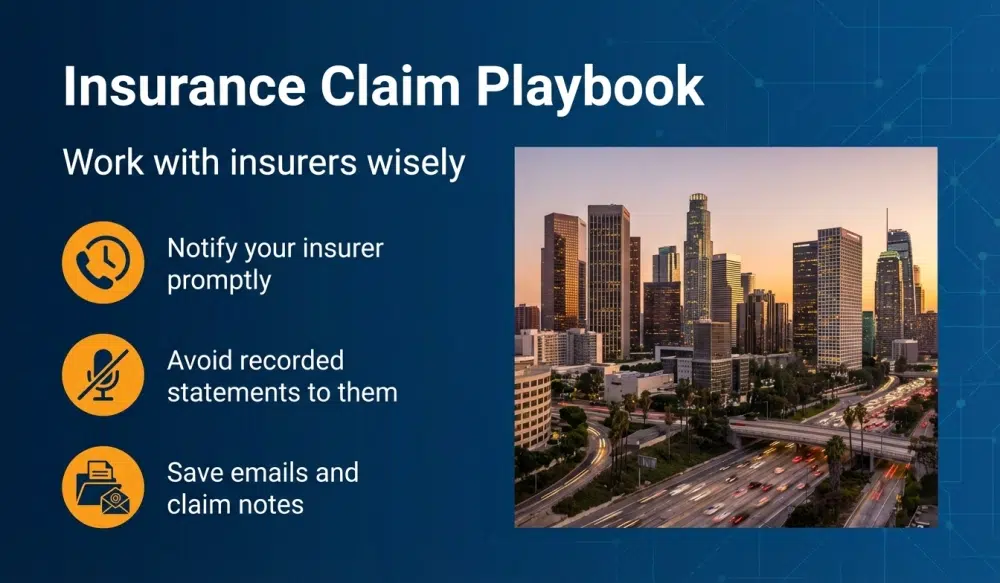 Insurance Claim Playbook

Work with insurers wisely

Notify your insurer promptly

Avoid recorded statements to them

Save emails and claim notes